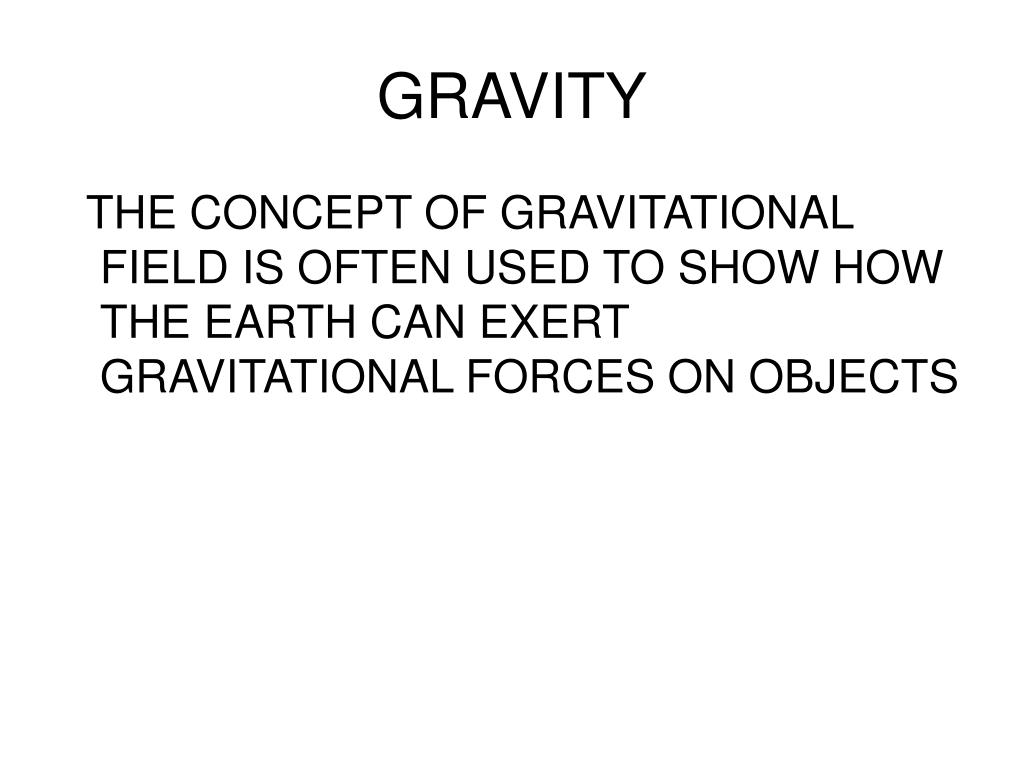 GRAVITY

THE CONCEPT OF GRAVITATIONAL FIELD IS OFTEN USED TO SHOW HOW THE EARTH CAN EXERT GRAVITATIONAL FORCES ON OBJECTS